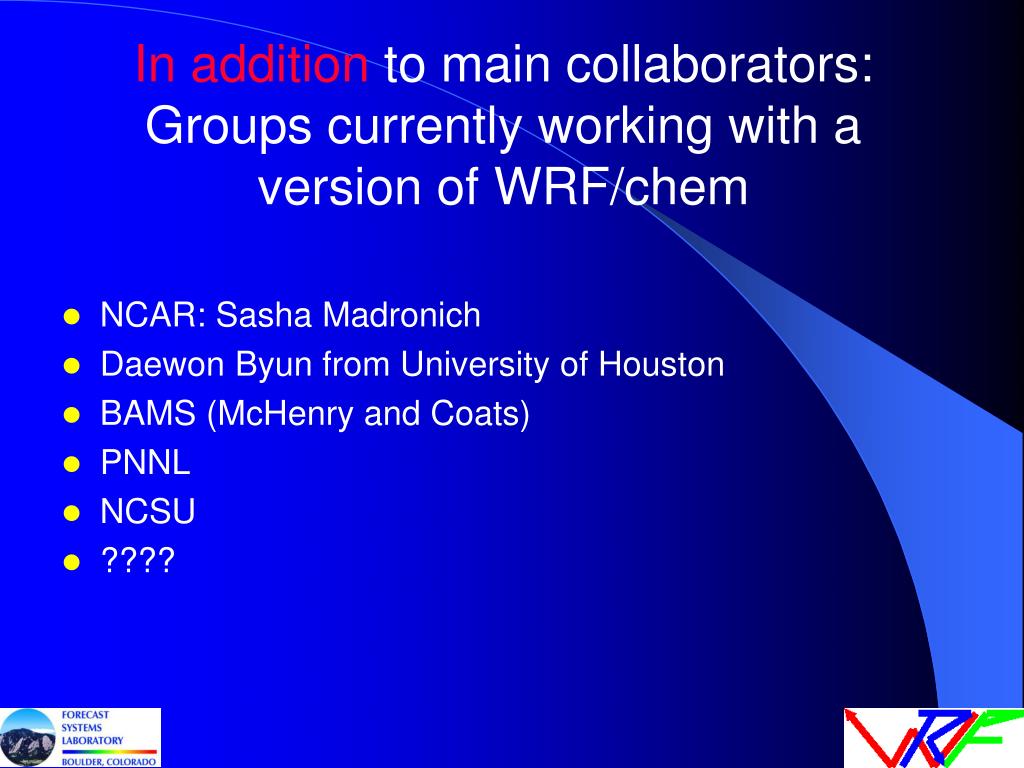 In addition to main collaborators: Groups currently working with a version of WRF/chem

- NCAR: Sasha Madronich
- Daewon Byun from University of Houston
- BAMS (McHenry and Coats)
- PNNL
- NCSU
- ????

FORECAST SYSTEMS LABORATORY
BOULDER, COLORADO

WRF